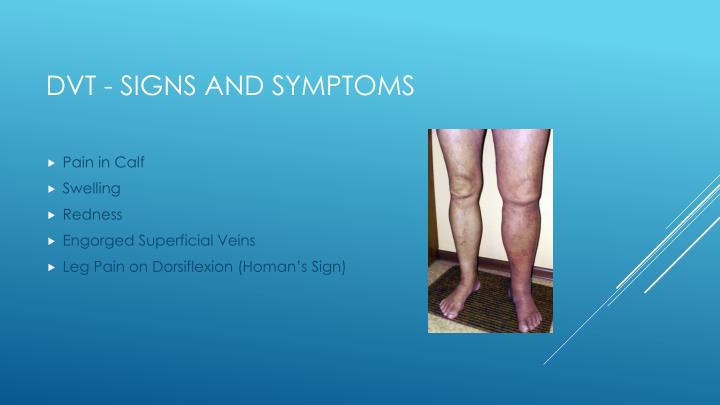 DVT - SIGNS AND SYMPTOMS

▸ Pain in Calf
▸ Swelling
▸ Redness
▸ Engorged Superficial Veins
▸ Leg Pain on Dorsiflexion (Homan's Sign)